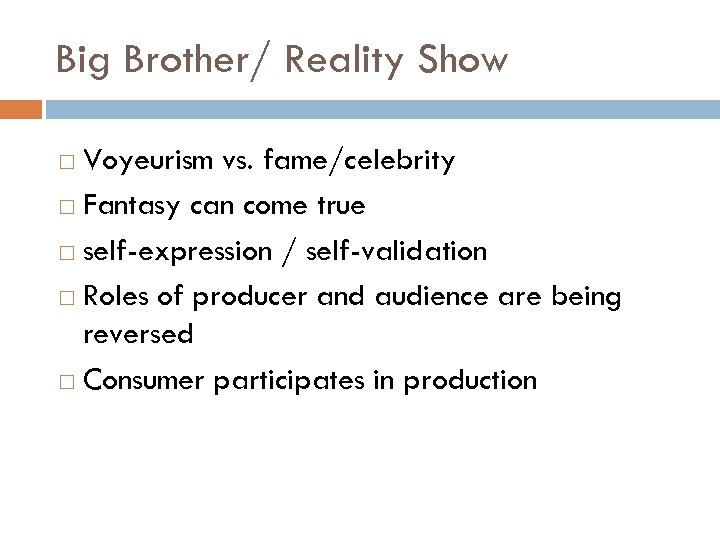 Big Brother/ Reality Show

□ Voyeurism vs. fame/celebrity
□ Fantasy can come true
□ self-expression / self-validation
□ Roles of producer and audience are being reversed
□ Consumer participates in production